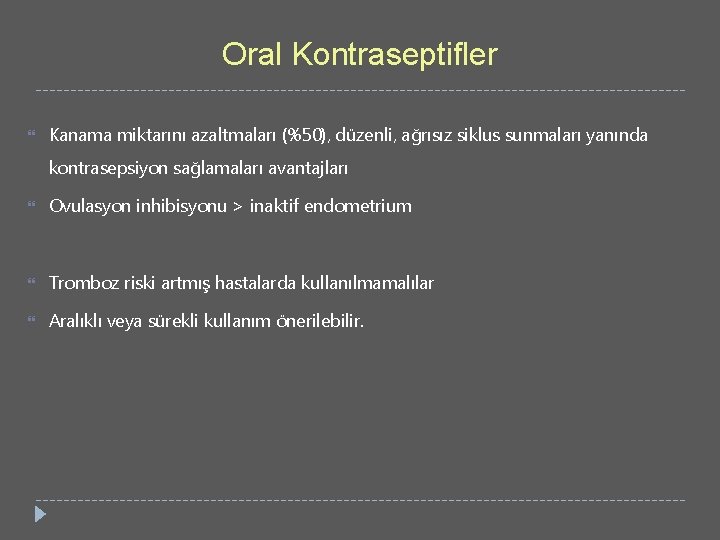 Oral Kontraseptifler

Kanama miktarını azaltmaları (%50), düzenli, ağrısız siklus sunmaları yanında kontrasepsiyon sağlamaları avantajları

Ovulasyon inhibisyonu > inaktif endometrium

Tromboz riski artmış hastalarda kullanılmamalılar

Aralıklı veya sürekli kullanım önerilebilir.